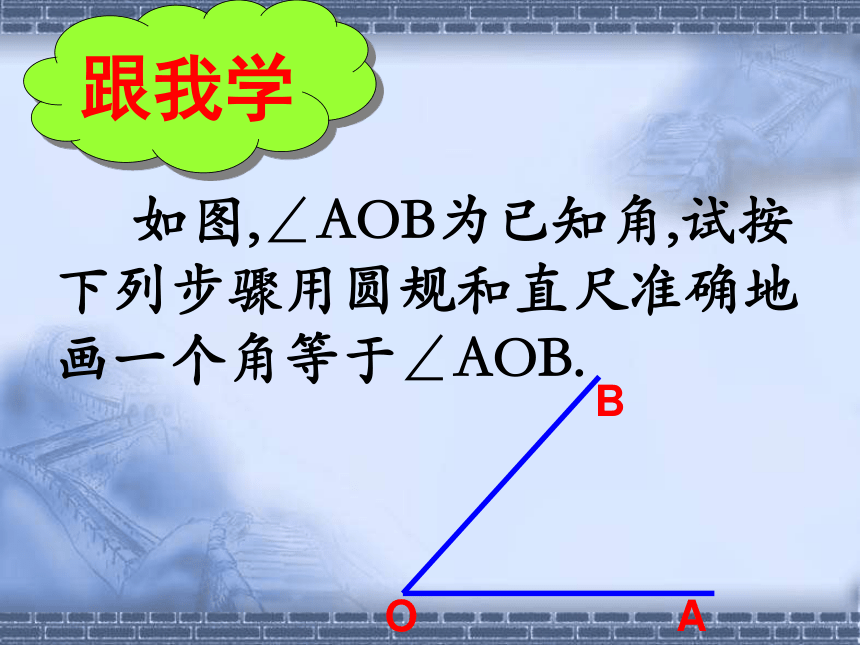 跟我学

如图,$\angle AOB$为已知角,试按下列步骤用圆规和直尺准确地画一个角等于$\angle AOB$.

B

O

A